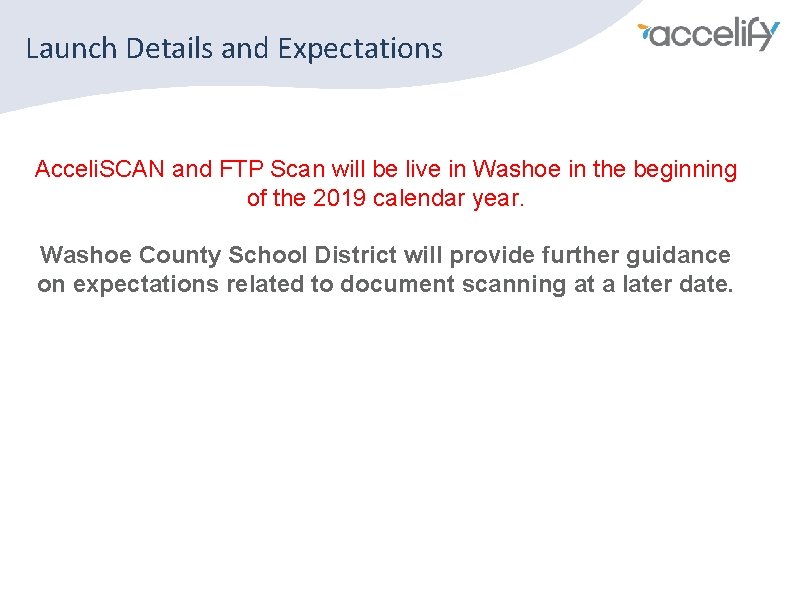 Launch Details and Expectations

accelify

AcceliSCAN and FTP Scan will be live in Washoe in the beginning of the 2019 calendar year.

Washoe County School District will provide further guidance on expectations related to document scanning at a later date.